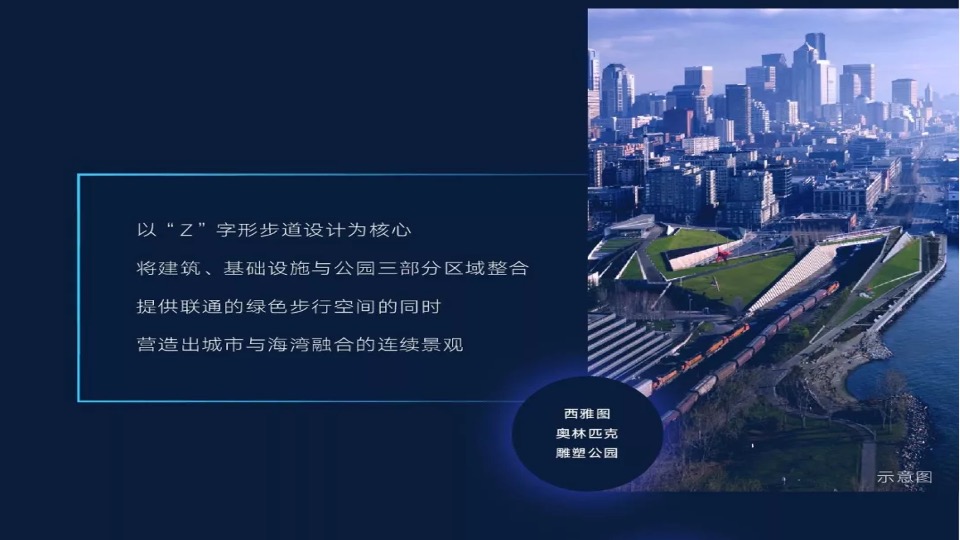 以“Z”字形步道设计为核心
将建筑、基础设施与公园三部分区域整合
提供联通的绿色步行空间的同时
营造出城市与海湾融合的连续景观

西雅图
奥林匹克
雕塑公园

示意图